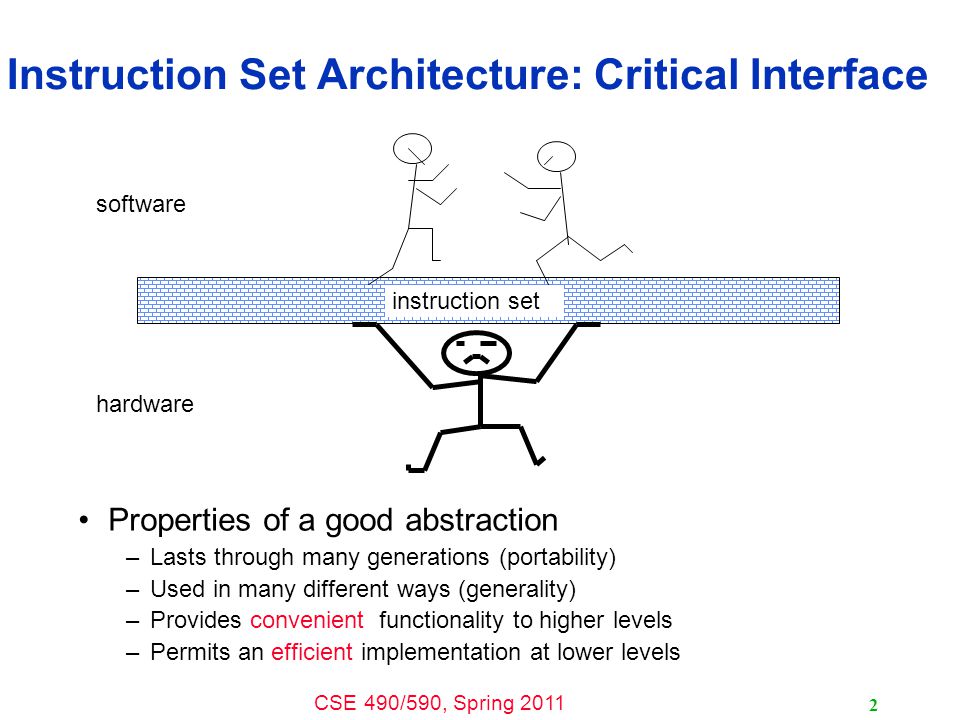 Instruction Set Architecture: Critical Interface

software

instruction set

hardware

• Properties of a good abstraction
 – Lasts through many generations (portability)
 – Used in many different ways (generality)
 – Provides convenient functionality to higher levels
 – Permits an efficient implementation at lower levels

CSE 490/590, Spring 2011

2